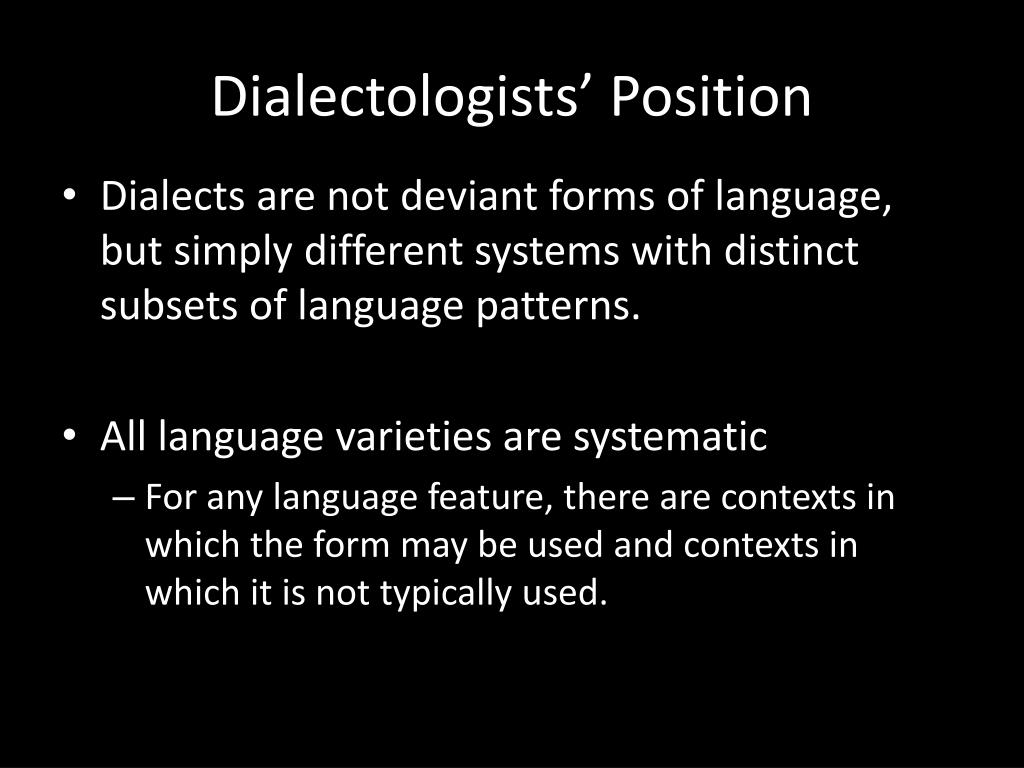 Dialectologists’ Position

• Dialects are not deviant forms of language, but simply different systems with distinct subsets of language patterns.

• All language varieties are systematic
– For any language feature, there are contexts in which the form may be used and contexts in which it is not typically used.